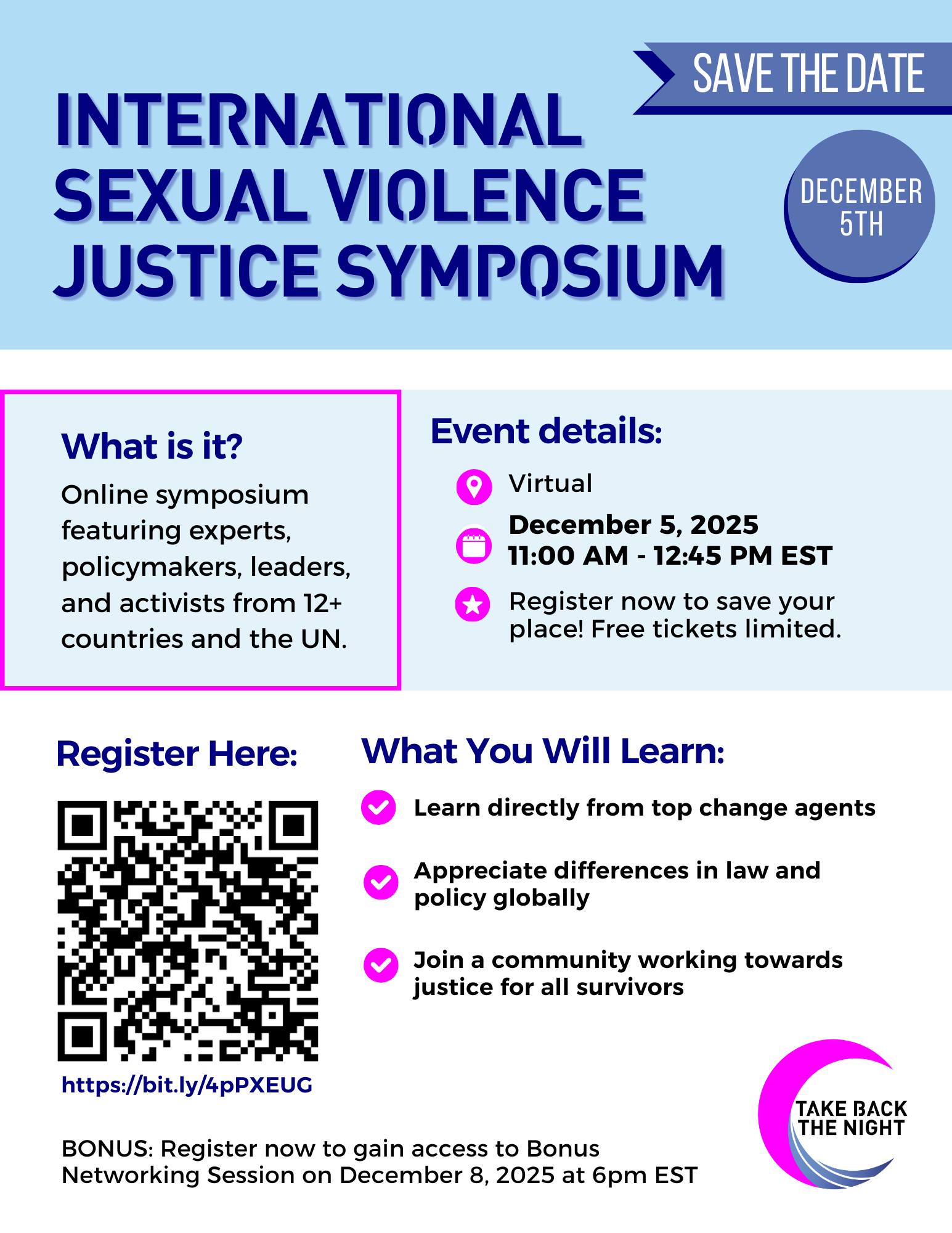 SAVE THE DATE

INTERNATIONAL SEXUAL VIOLENCE JUSTICE SYMPOSIUM

DECEMBER 5TH

What is it?
Online symposium featuring experts, policymakers, leaders, and activists from 12+ countries and the UN.

Event details:
Virtual
December 5, 2025
11:00 AM - 12:45 PM EST
Register now to save your place! Free tickets limited.

Register Here:
https://bit.ly/4pPXEUG

What You Will Learn:
Learn directly from top change agents
Appreciate differences in law and policy globally
Join a community working towards justice for all survivors

BONUS: Register now to gain access to Bonus Networking Session on December 8, 2025 at 6pm EST

TAKE BACK THE NIGHT